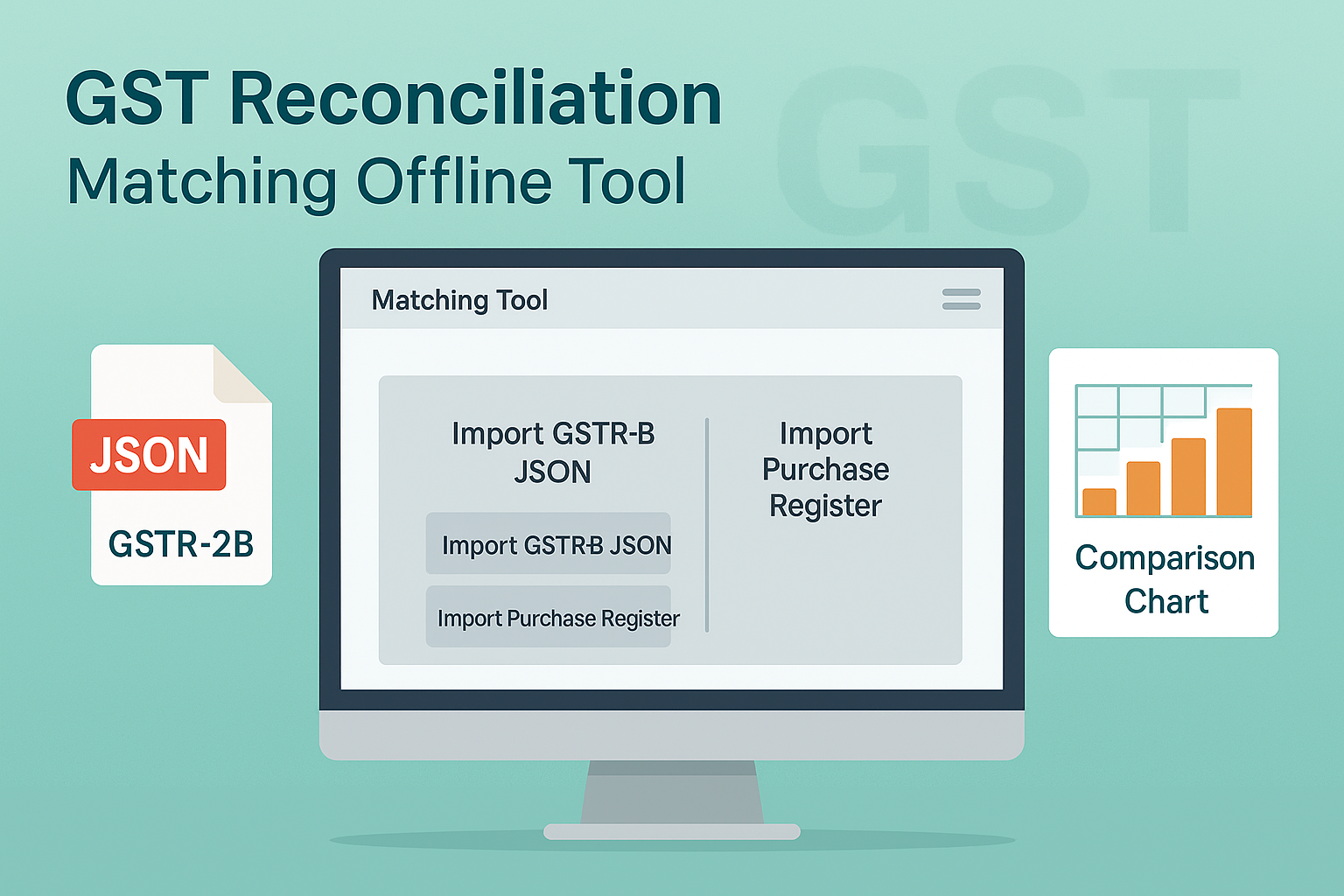 GST Reconciliation
Matching Offline Tool

GST

JSON
GSTR-2B

Matching Tool

Import GSTR-B JSON

Import GSTR-B JSON

Import Purchase Register

Import Purchase Register

Comparison Chart